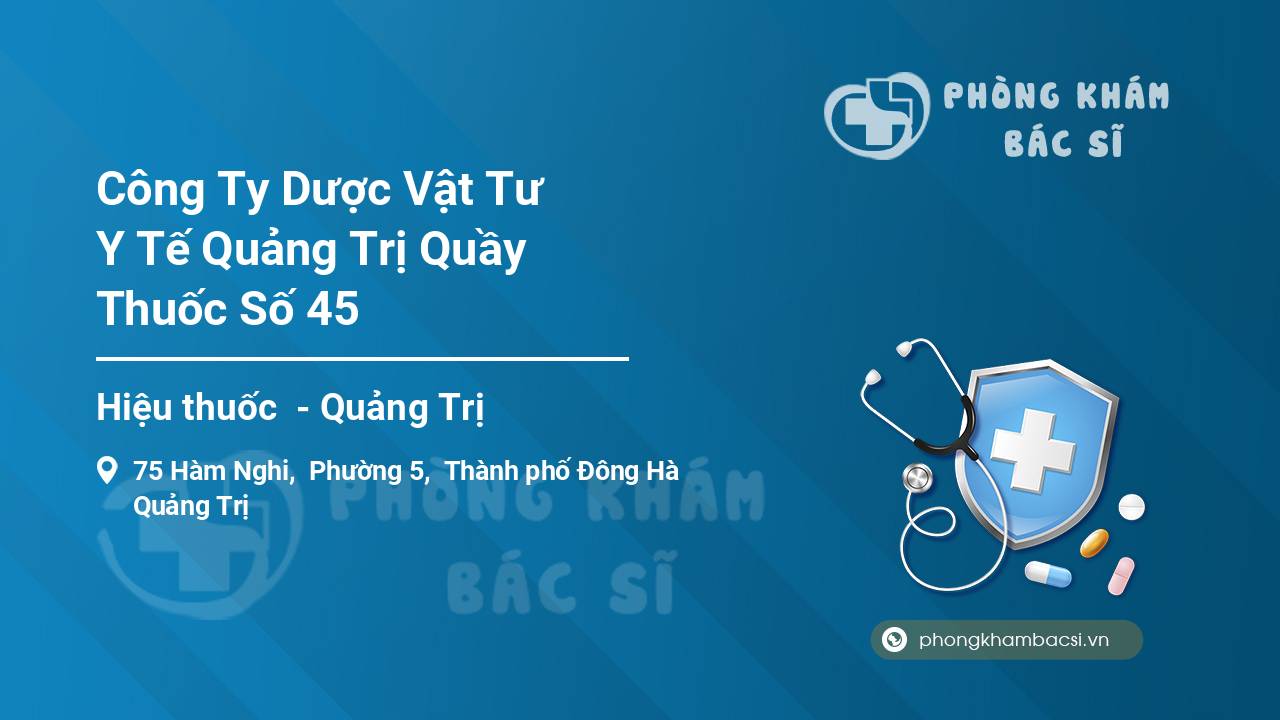 PHÒNG KHÁM
BÁC SĨ

Công Ty Dược Vật Tư Y Tế Quảng Trị Quầy Thuốc Số 45

Hiệu thuốc - Quảng Trị

75 Hàm Nghi, Phường 5, Thành phố Đông Hà Quảng Trị

PHÒNG KHÁM
BÁC SĨ

phongkhambacsi.vn